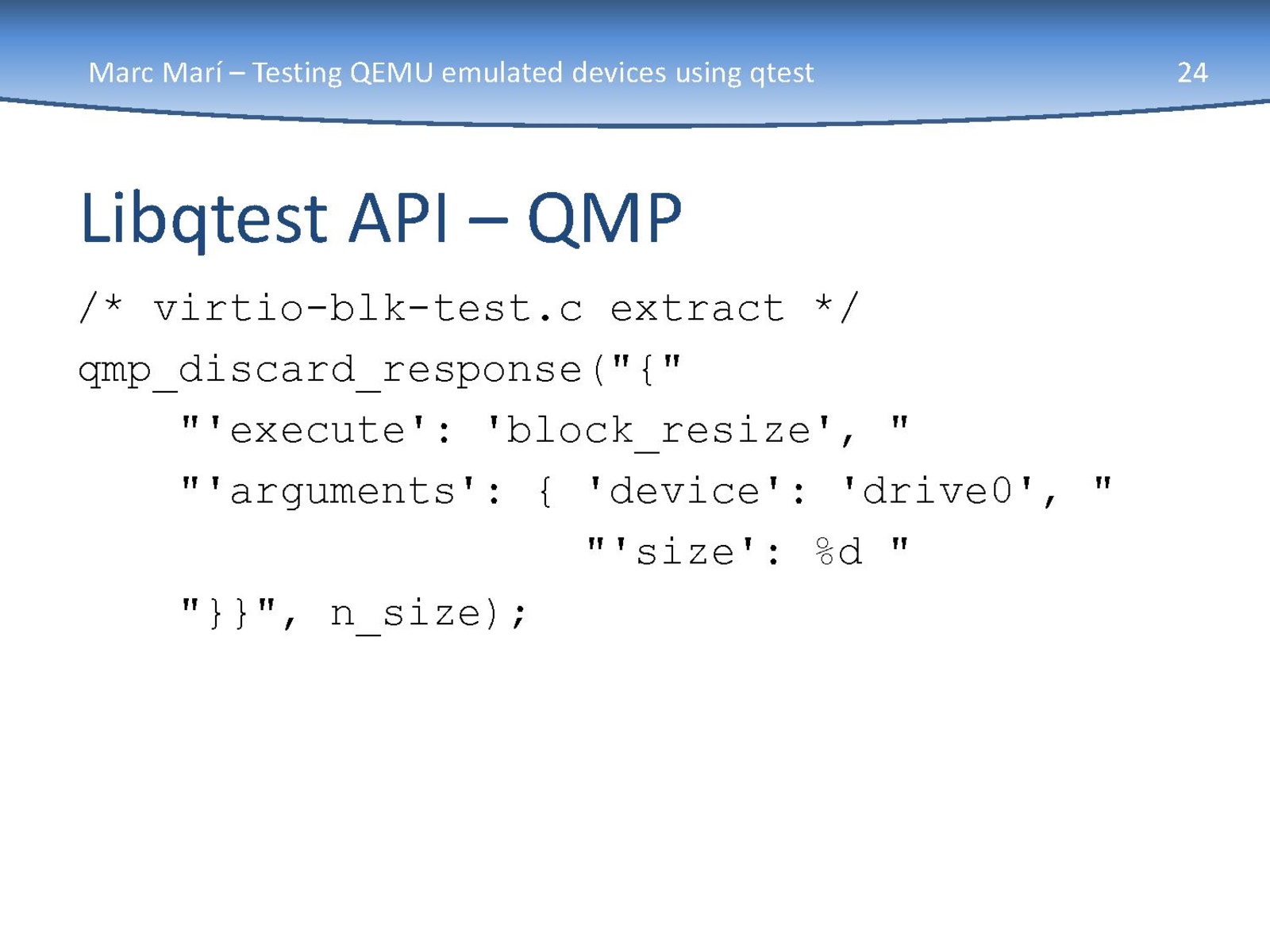 Marc Marí – Testing QEMU emulated devices using qtest

24

Libqtest API – QMP

/* virtio-blk-test.c extract */
qmp_discard_response("{"
    "'execute': 'block_resize', "
    "'arguments': { 'device': 'drive0', "
                    "'size': %d "
    "}}", n_size);